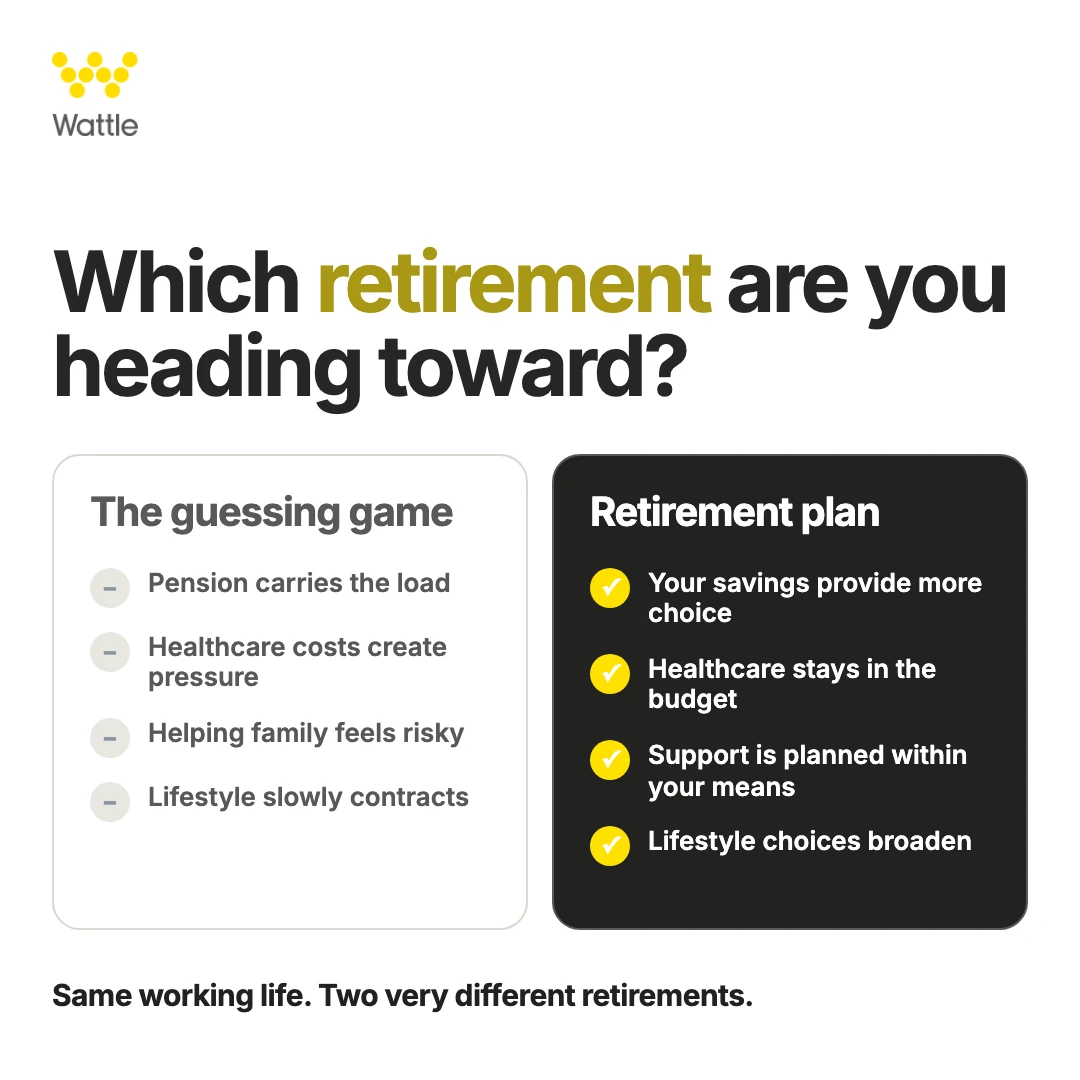 Wattle

Which retirement are you heading toward?

The guessing game

– Pension carries the load

– Healthcare costs create pressure

– Helping family feels risky

– Lifestyle slowly contracts

Retirement plan

✓ Your savings provide more choice

✓ Healthcare stays in the budget

✓ Support is planned within your means

✓ Lifestyle choices broaden

Same working life. Two very different retirements.